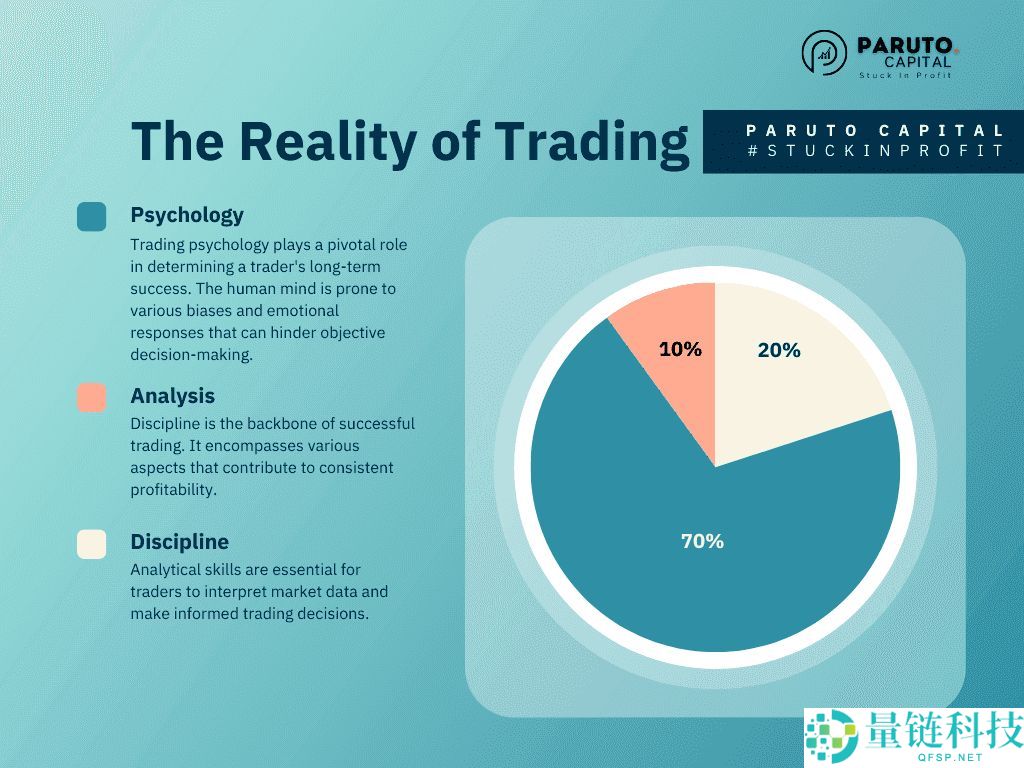 PARUTO CAPITAL
Stuck In Profit

The Reality of Trading

PARUTO CAPITAL
#STUCKINPROFIT

Psychology
Trading psychology plays a pivotal role in determining a trader's long-term success. The human mind is prone to various biases and emotional responses that can hinder objective decision-making.

Analysis
Discipline is the backbone of successful trading. It encompasses various aspects that contribute to consistent profitability.

Discipline
Analytical skills are essential for traders to interpret market data and make informed trading decisions.

10%
20%
70%

量链科技
QFSP.NET